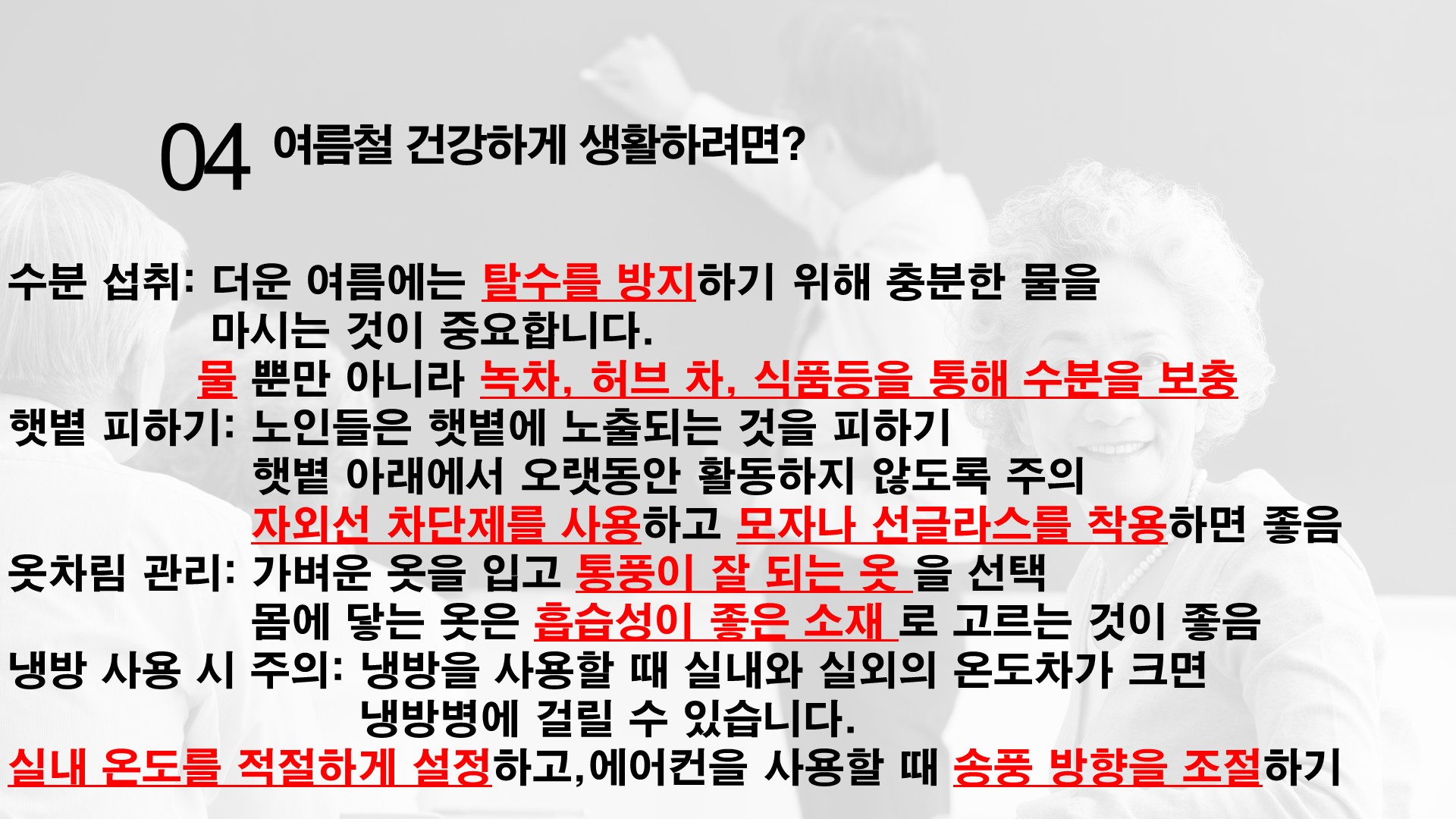 04 여름철 건강하게 생활하려면?

수분 섭취: 더운 여름에는 탈수를 방지하기 위해 충분한 물을 마시는 것이 중요합니다.
물 뿐만 아니라 녹차, 허브 차, 식품등을 통해 수분을 보충
햇볕 피하기: 노인들은 햇볕에 노출되는 것을 피하기
햇볕 아래에서 오랫동안 활동하지 않도록 주의
자외선 차단제를 사용하고 모자나 선글라스를 착용하면 좋음
옷차림 관리: 가벼운 옷을 입고 통풍이 잘 되는 옷 을 선택
몸에 닿는 옷은 흡습성이 좋은 소재 로 고르는 것이 좋음
냉방 사용 시 주의: 냉방을 사용할 때 실내와 실외의 온도차가 크면 냉방병에 걸릴 수 있습니다.
실내 온도를 적절하게 설정하고,에어컨을 사용할 때 송풍 방향을 조절하기